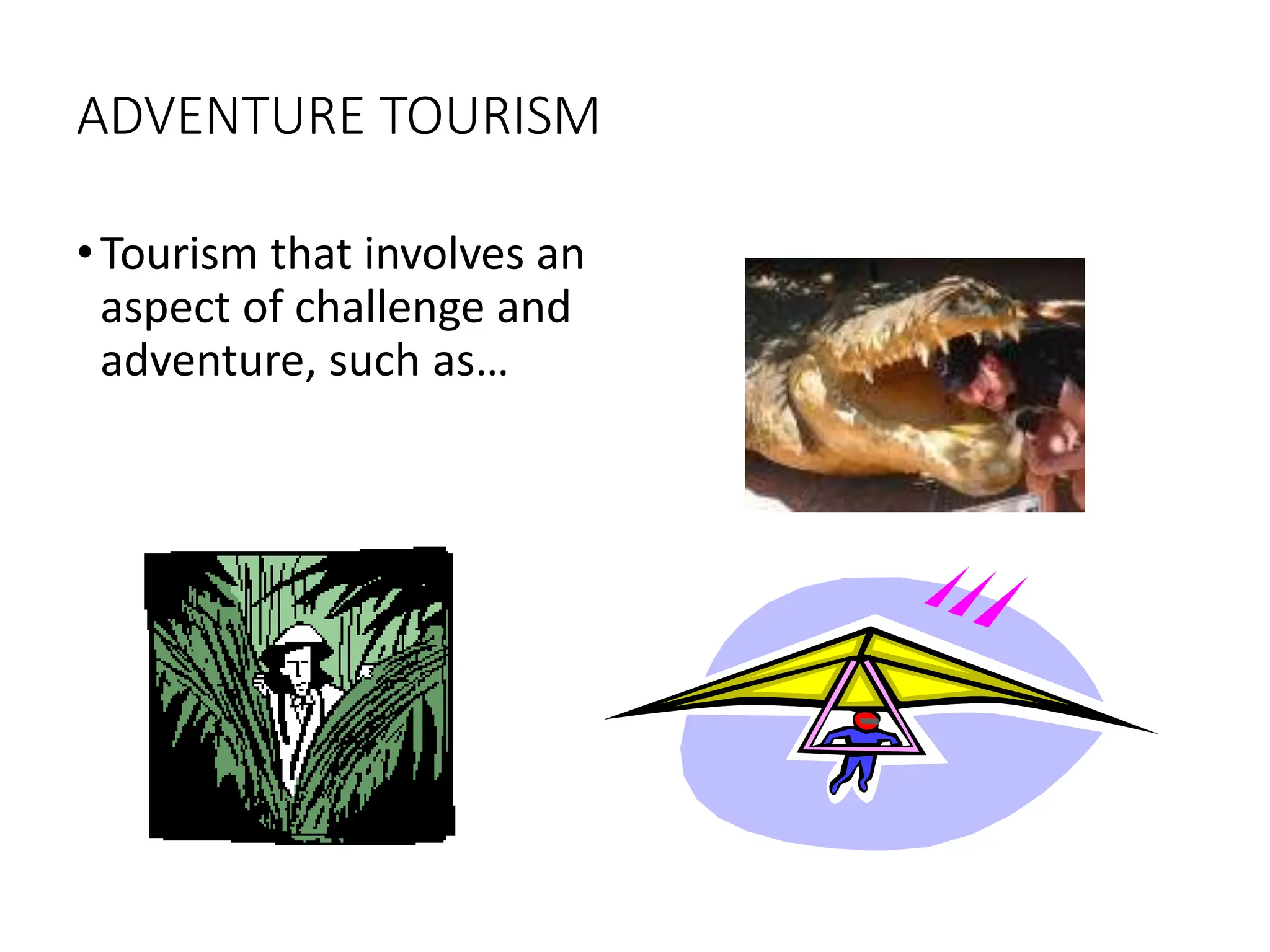 ADVENTURE TOURISM

• Tourism that involves an aspect of challenge and adventure, such as…